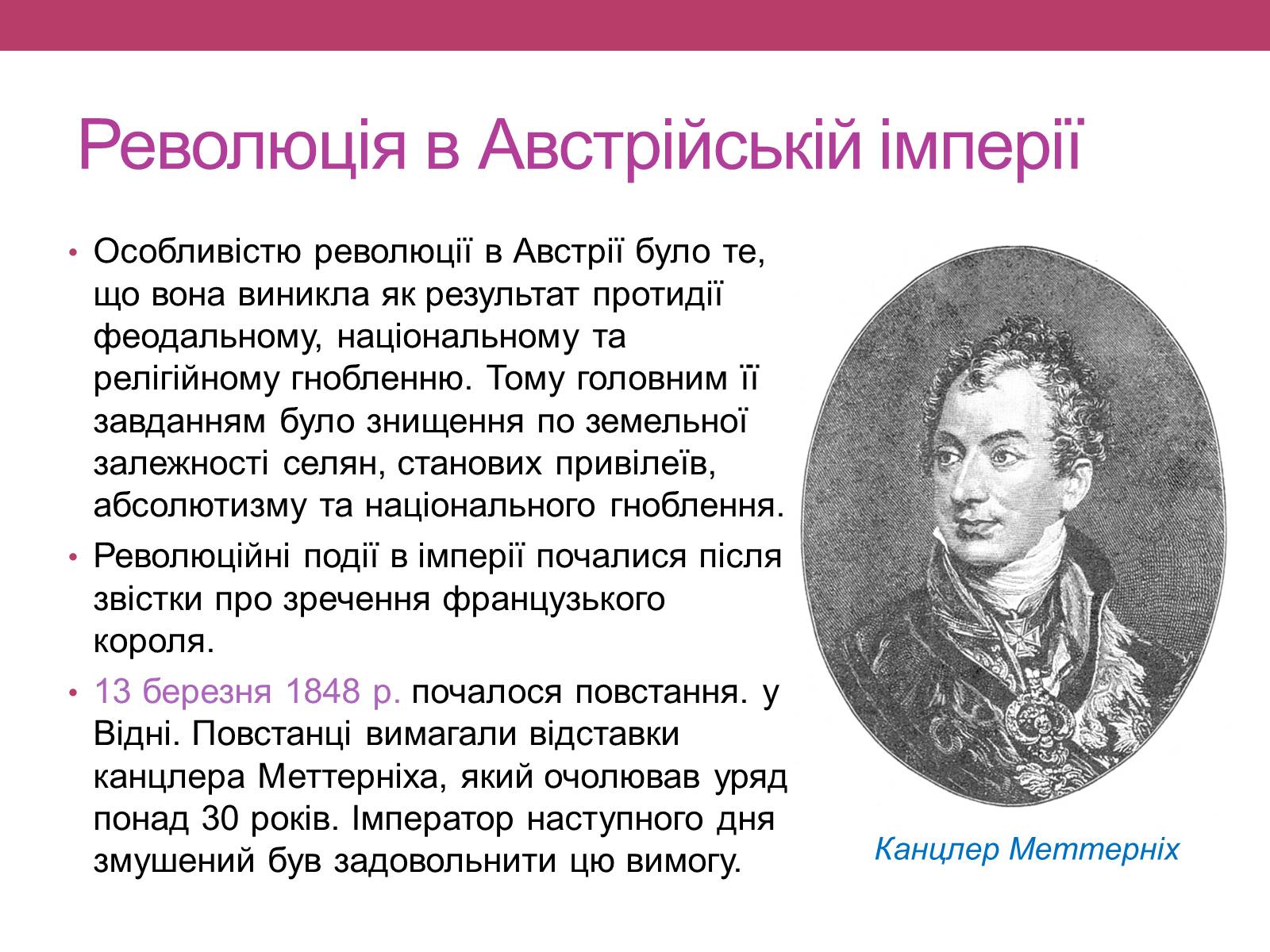 Революція в Австрійській імперії

• Особливістю революції в Австрії було те, що вона виникла як результат протидії феодальному, національному та релігійному гнобленню. Тому головним її завданням було знищення по земельної залежності селян, станових привілеїв, абсолютизму та національного гноблення.

• Революційні події в імперії почалися після звістки про зречення французького короля.

• 13 березня 1848 р. почалося повстання. у Відні. Повстанці вимагали відставки канцлера Меттерніха, який очолював уряд понад 30 років. Імператор наступного дня змушений був задовольнити цю вимогу.

Канцлер Меттерніх